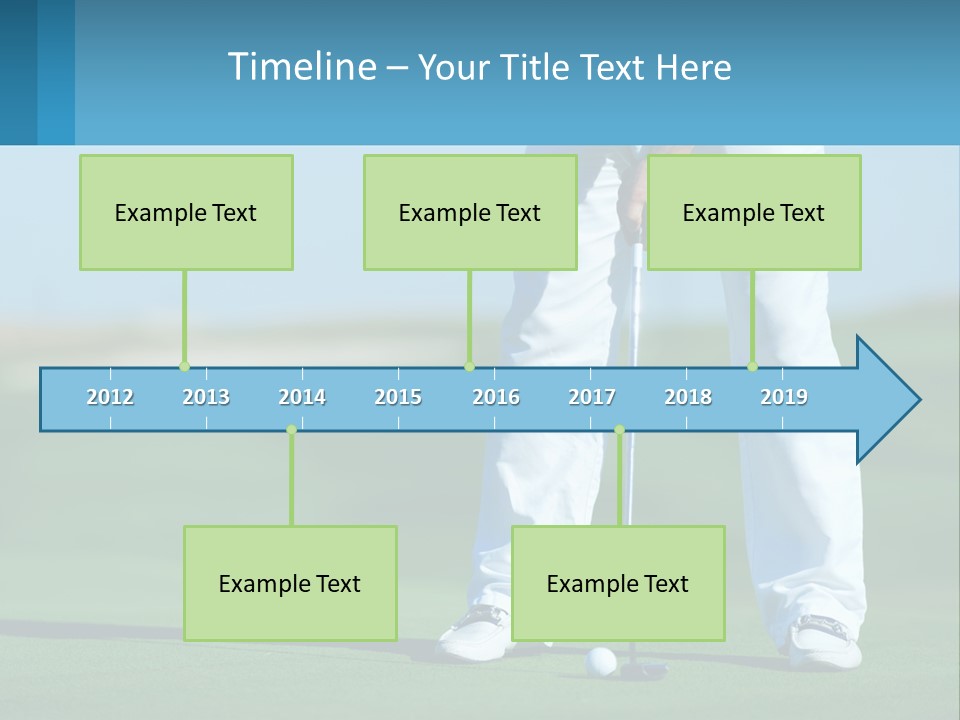 Timeline – Your Title Text Here

Example Text

Example Text

Example Text

2012 2013 2014 2015 2016 2017 2018 2019

Example Text

Example Text